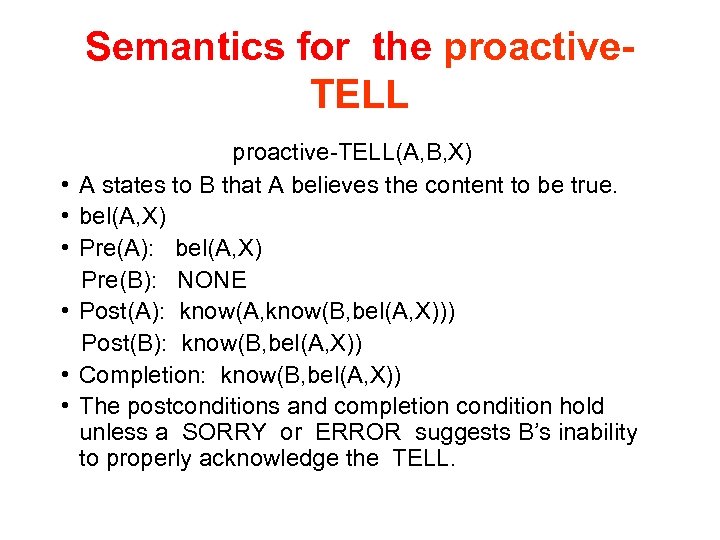 Semantics for the proactive-TELL

proactive-TELL(A,B,X)

• A states to B that A believes the content to be true.
• bel(A,X)
• Pre(A): bel(A,X)
Pre(B): NONE
• Post(A): know(A,know(B,bel(A,X)))
Post(B): know(B,bel(A,X))
• Completion: know(B,bel(A,X))
• The postconditions and completion condition hold unless a SORRY or ERROR suggests B's inability to properly acknowledge the TELL.